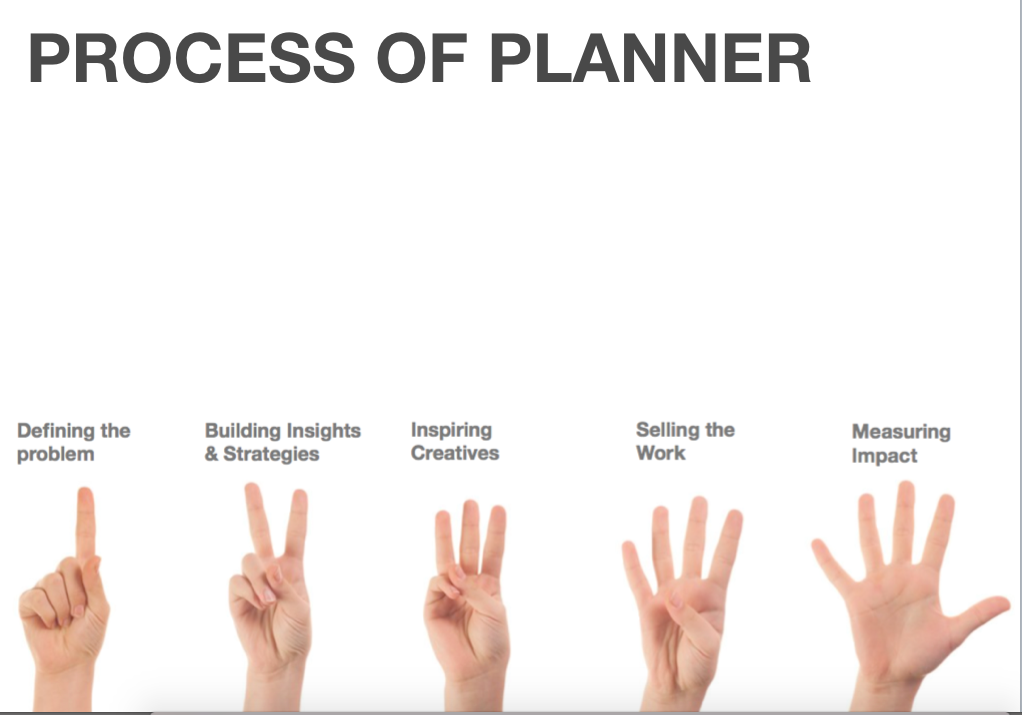 PROCESS OF PLANNER

Defining the problem

Building Insights & Strategies

Inspiring Creatives

Selling the Work

Measuring Impact